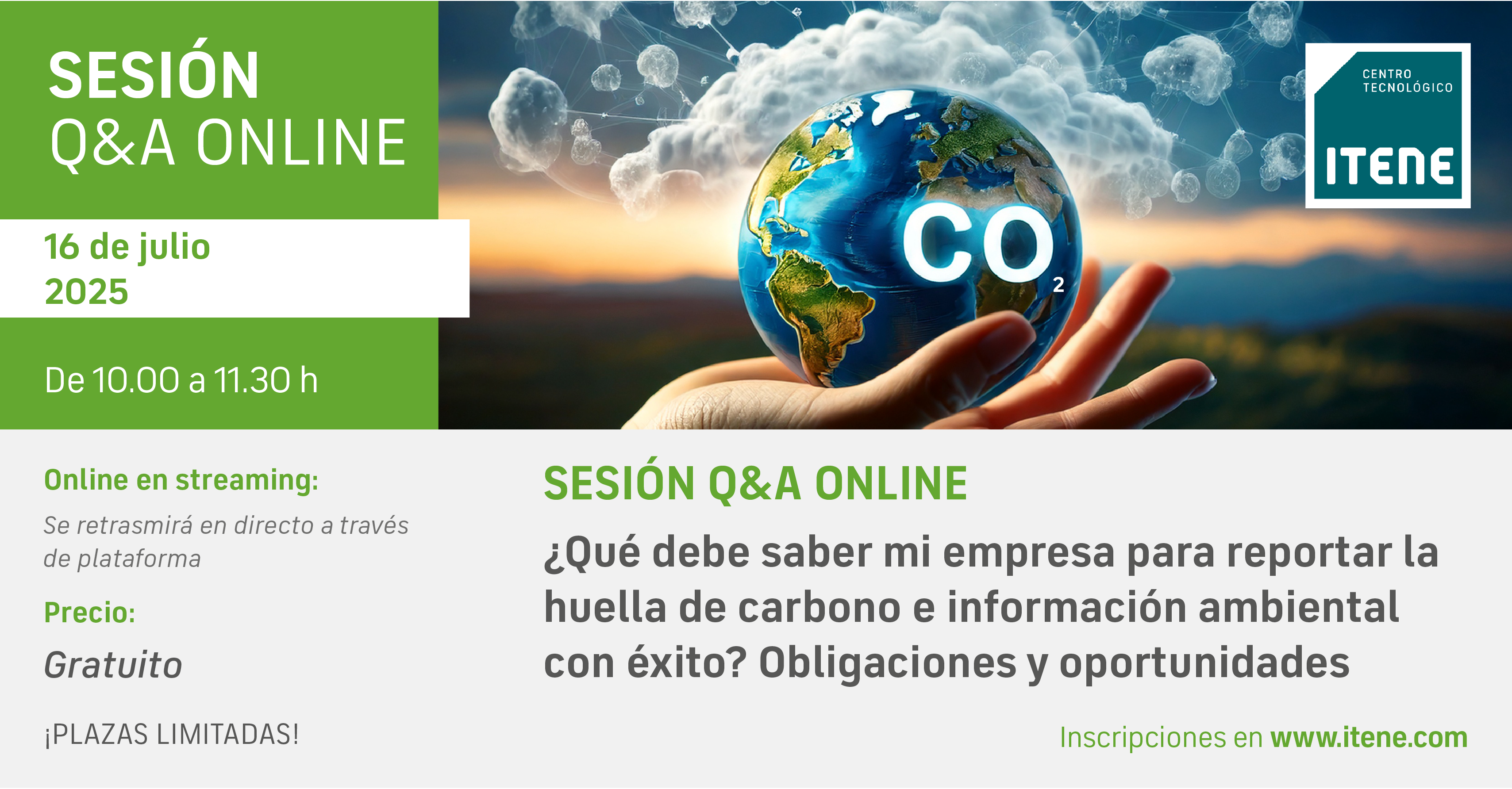 SESIÓN
Q&A ONLINE

16 de julio
2025

De 10.00 a 11.30 h

$CO_2$

CENTRO TECNOLÓGICO
ITENE

Online en streaming:

Se retrasmirá en directo a través de plataforma

Precio:

Gratuito

¡PLAZAS LIMITADAS!

SESIÓN Q&A ONLINE

¿Qué debe saber mi empresa para reportar la huella de carbono e información ambiental con éxito? Obligaciones y oportunidades

Inscripciones en www.itene.com